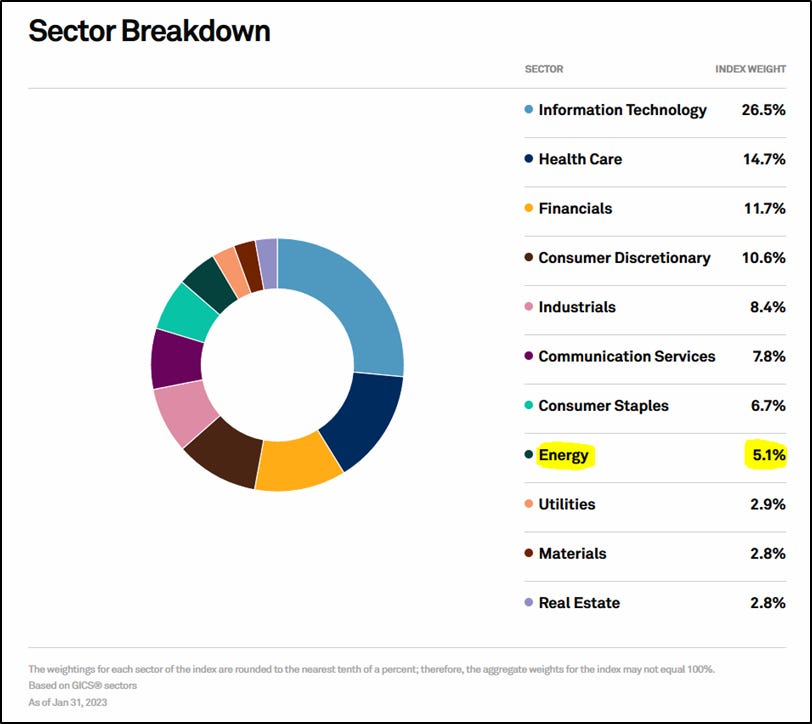 Sector Breakdown

| SECTOR | INDEX WEIGHT |
|---|---|
| Information Technology | 26.5% |
| Health Care | 14.7% |
| Financials | 11.7% |
| Consumer Discretionary | 10.6% |
| Industrials | 8.4% |
| Communication Services | 7.8% |
| Consumer Staples | 6.7% |
| Energy | 5.1% |
| Utilities | 2.9% |
| Materials | 2.8% |
| Real Estate | 2.8% |

The weightings for each sector of the index are rounded to the nearest tenth of a percent; therefore, the aggregate weights for the index may not equal 100%.
Based on GICS® sectors
As of Jan 31, 2023